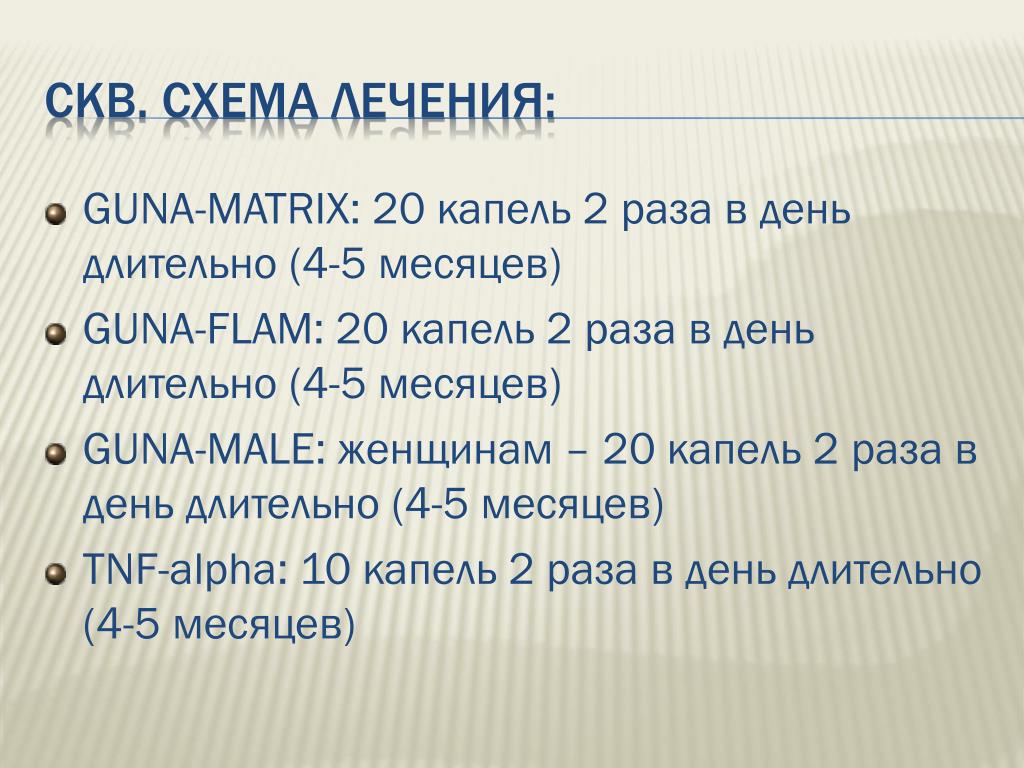 СКВ. СХЕМА ЛЕЧЕНИЯ:

GUNA-MATRIX: 20 капель 2 раза в день длительно (4-5 месяцев)

GUNA-FLAM: 20 капель 2 раза в день длительно (4-5 месяцев)

GUNA-MALE: женщинам – 20 капель 2 раза в день длительно (4-5 месяцев)

TNF-alpha: 10 капель 2 раза в день длительно (4-5 месяцев)